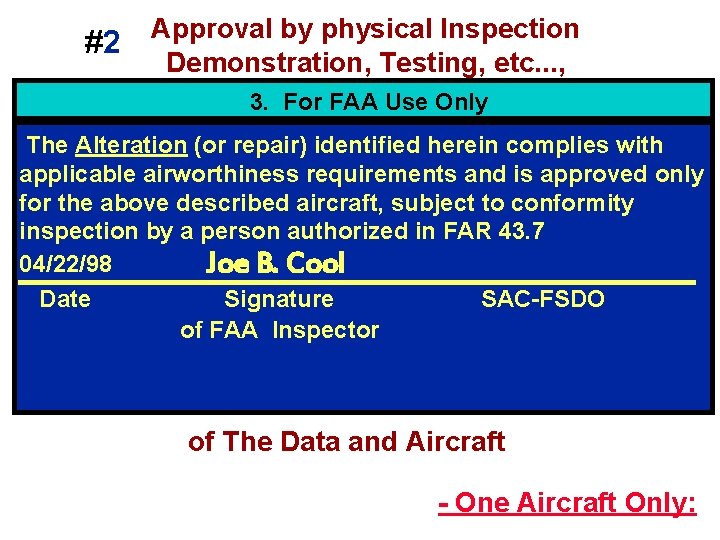 #2 Approval by physical Inspection Demonstration, Testing, etc...,

3. For FAA Use Only

The Alteration (or repair) identified herein complies with applicable airworthiness requirements and is approved only for the above described aircraft, subject to conformity inspection by a person authorized in FAR 43.7

04/22/98 Joe B. Cool

Date Signature of FAA Inspector SAC-FSDO

of The Data and Aircraft

- One Aircraft Only: